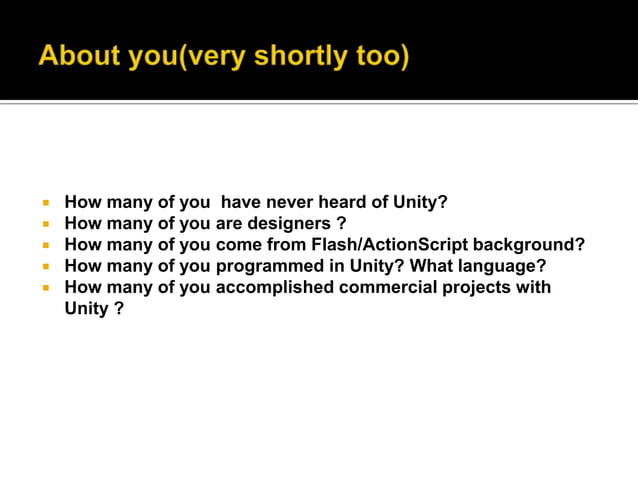 About you(very shortly too)

- How many of you  have never heard of Unity?
- How many of you are designers ?
- How many of you come from Flash/ActionScript background?
- How many of you programmed in Unity? What language?
- How many of you accomplished commercial projects with Unity ?